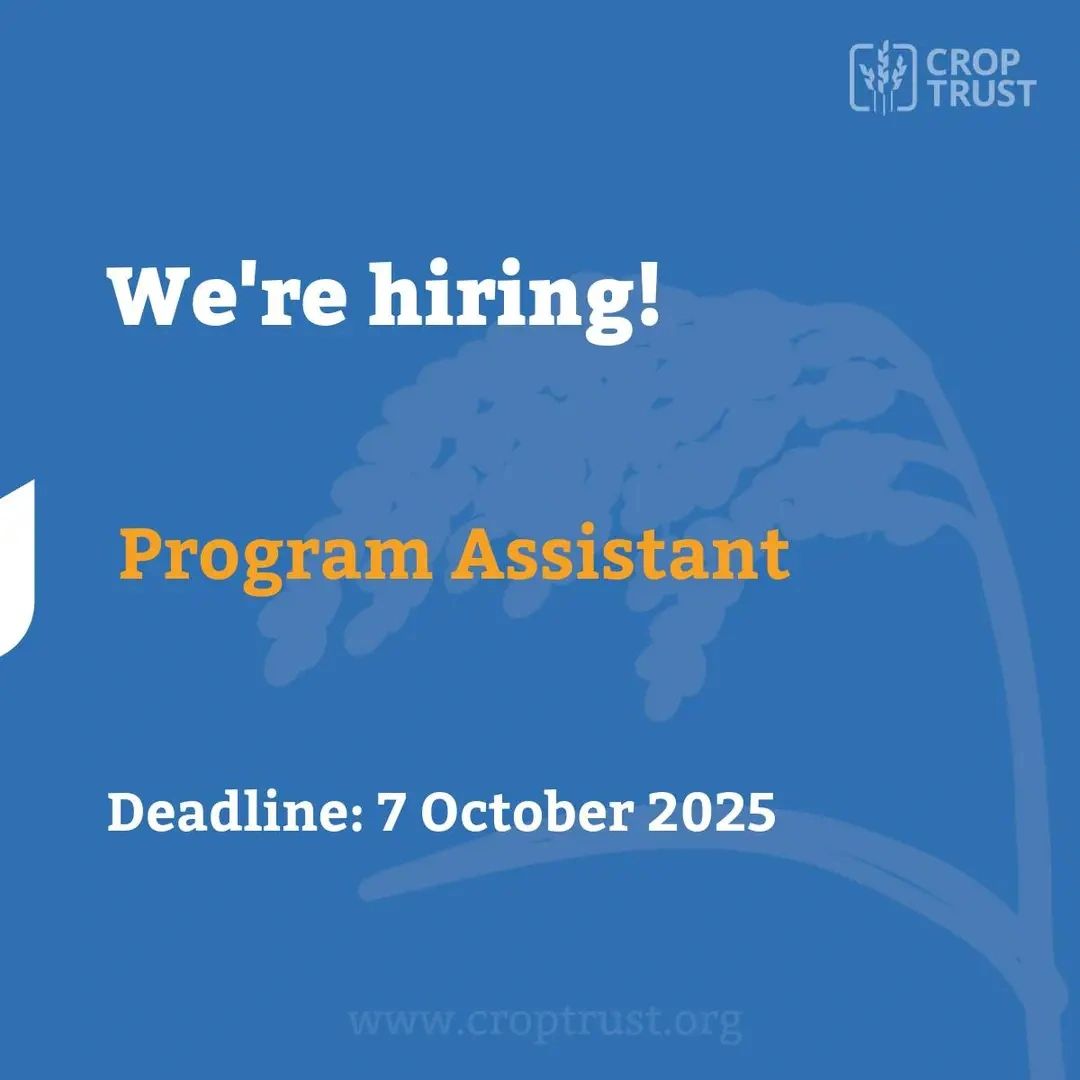 CROP TRUST

We're hiring!

Program Assistant

Deadline: 7 October 2025

www.croptrust.org